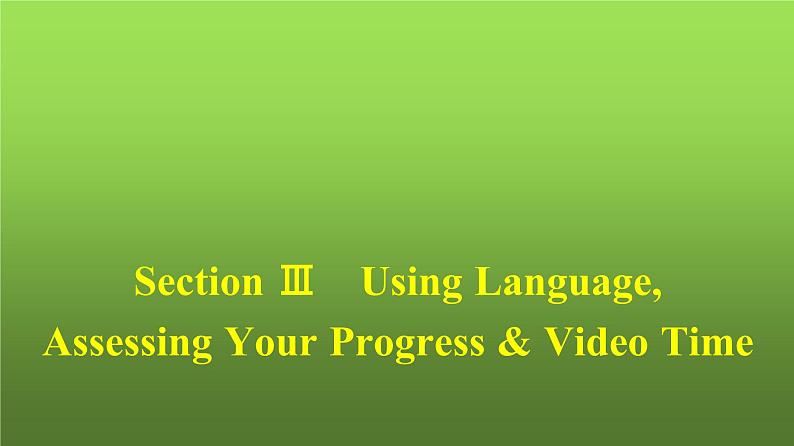 Section Ⅲ Using Language,
Assessing Your Progress & Video Time